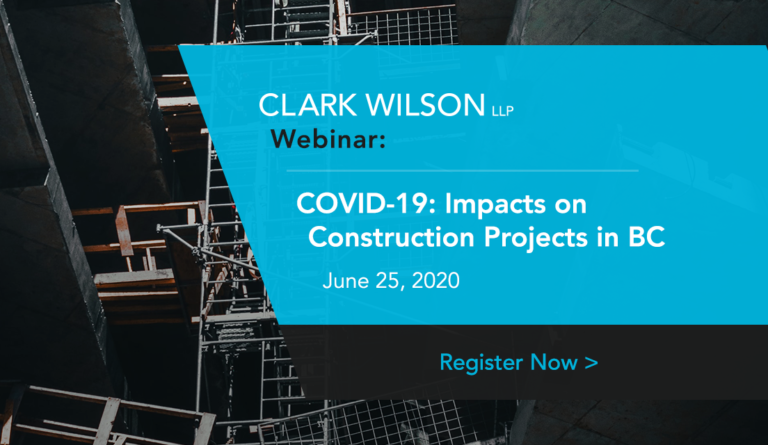 CLARK WILSON LLP
Webinar:

COVID-19: Impacts on Construction Projects in BC

June 25, 2020

Register Now >